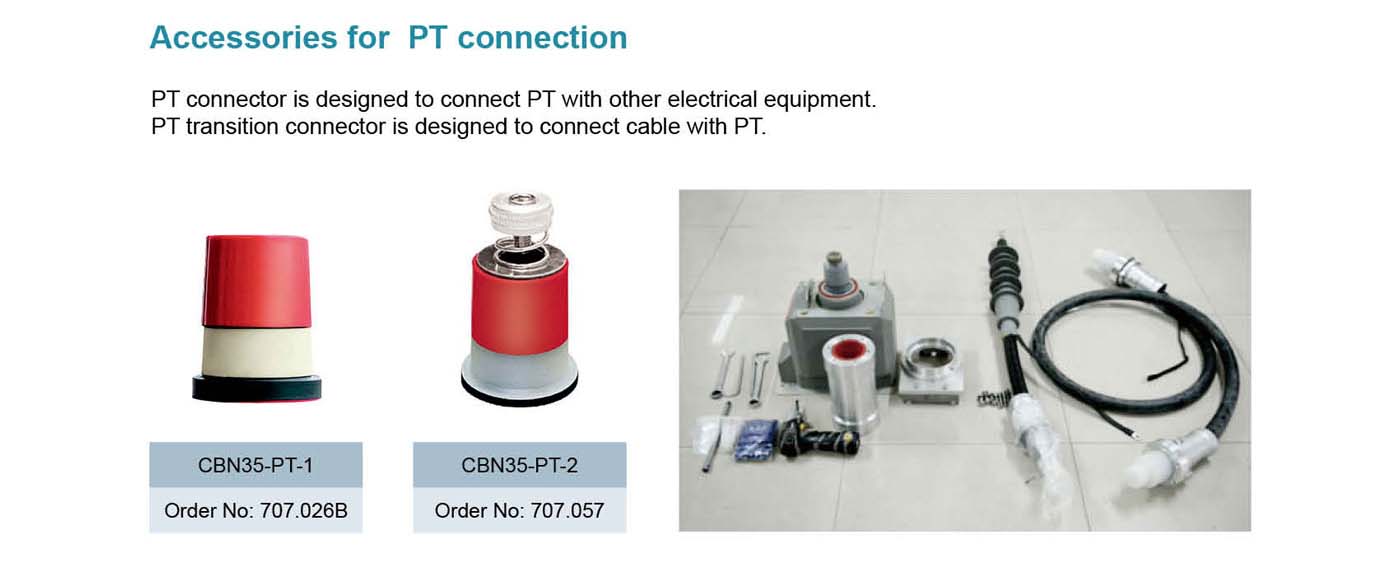 Accessories for PT connection

PT connector is designed to connect PT with other electrical equipment.
PT transition connector is designed to connect cable with PT.

CBN35-PT-1
Order No: 707.026B

CBN35-PT-2
Order No: 707.057